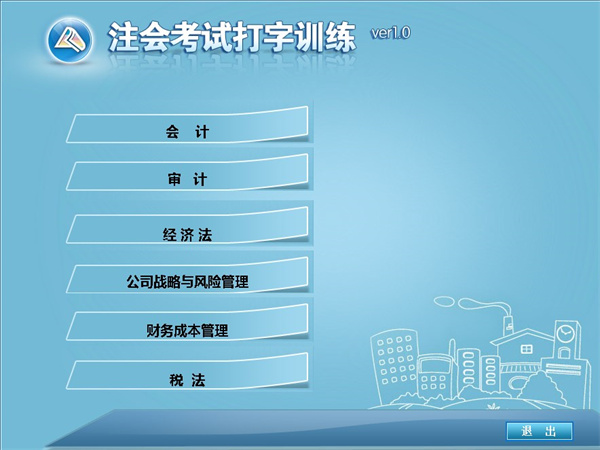 注会考试打字训练 ver1.0

会 计

审 计

经济法

公司战略与风险管理

财务成本管理

税 法

退 出